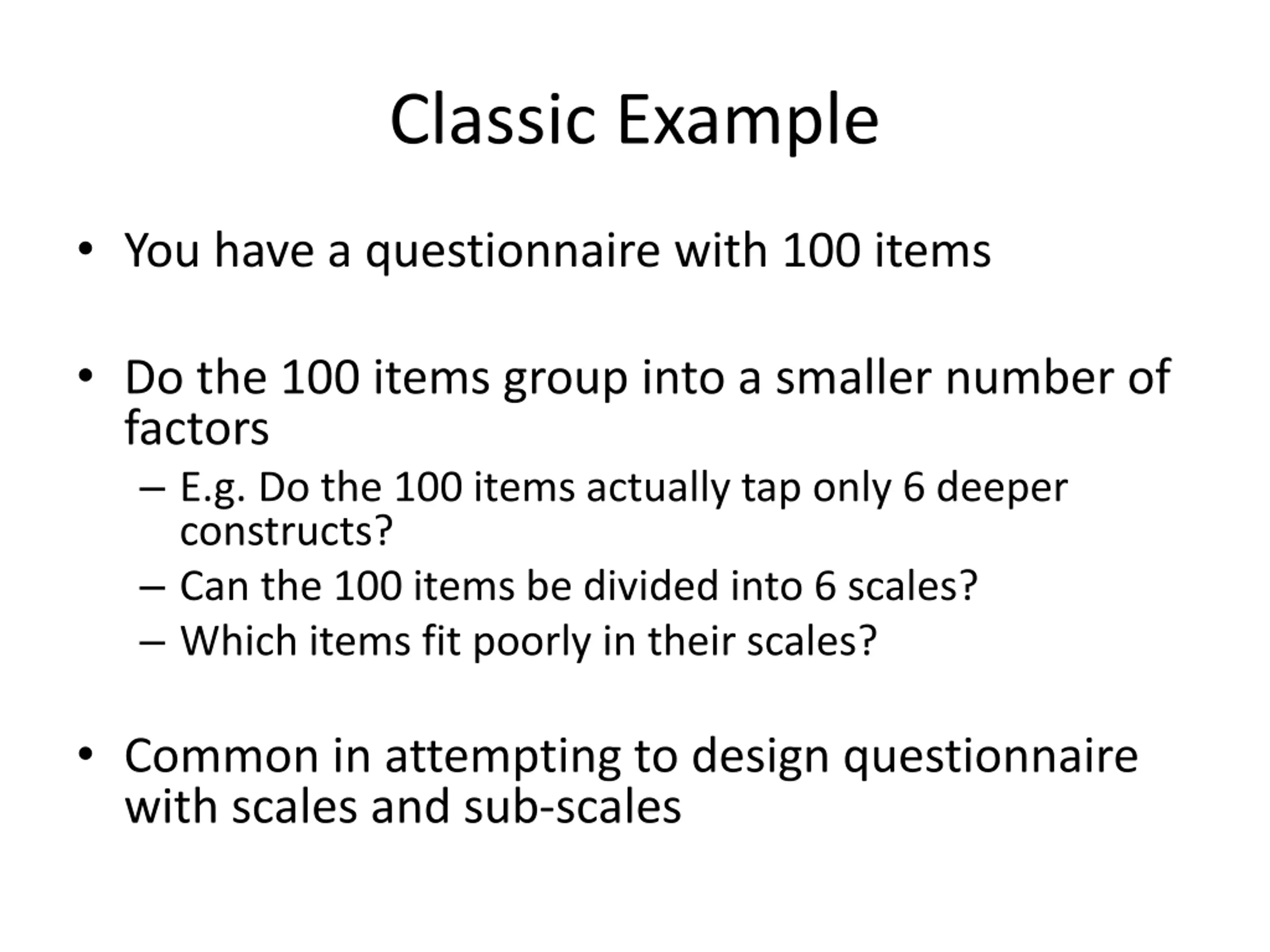 Classic Example

• You have a questionnaire with 100 items

• Do the 100 items group into a smaller number of factors
  – E.g. Do the 100 items actually tap only 6 deeper constructs?
  – Can the 100 items be divided into 6 scales?
  – Which items fit poorly in their scales?

• Common in attempting to design questionnaire with scales and sub-scales